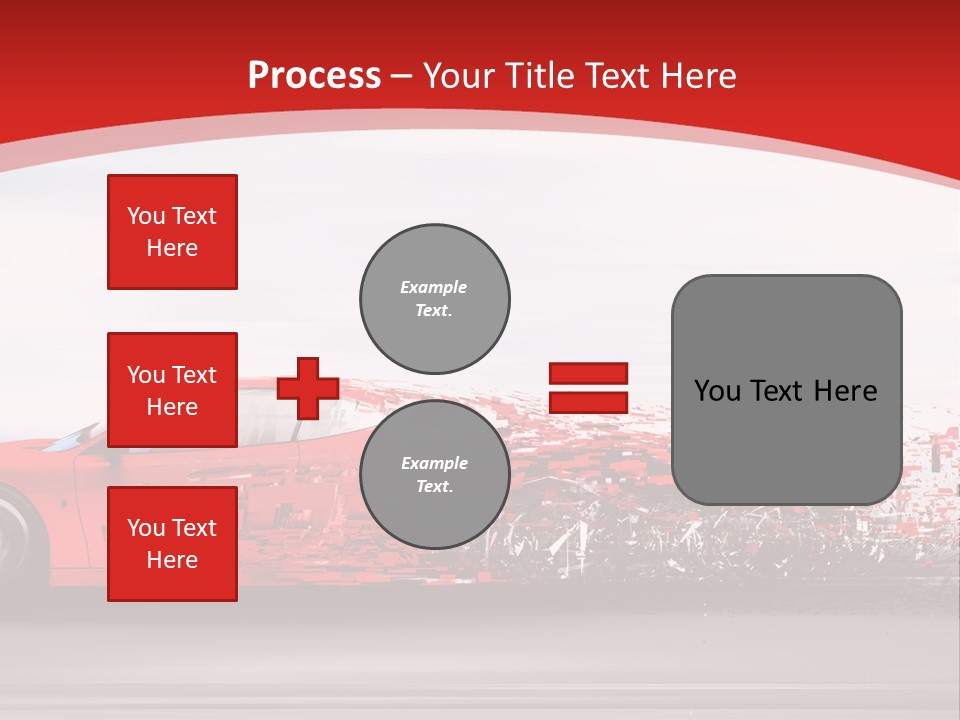 Process – Your Title Text Here

You Text Here

You Text Here

You Text Here

Example Text.

Example Text.

You Text Here